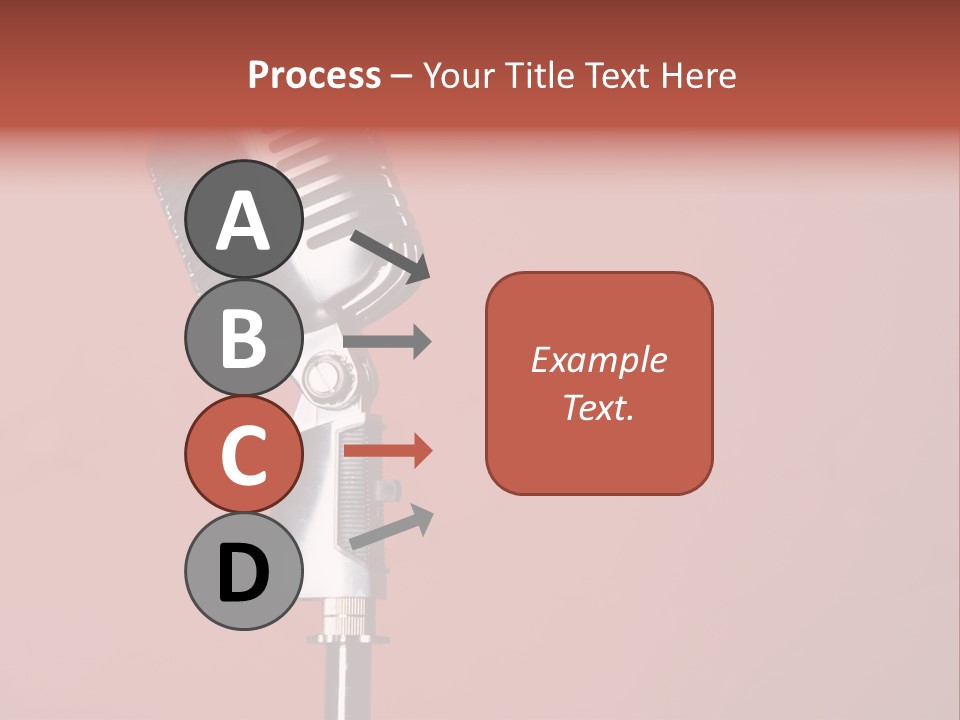 Process – Your Title Text Here

A

B

C

D

Example Text.